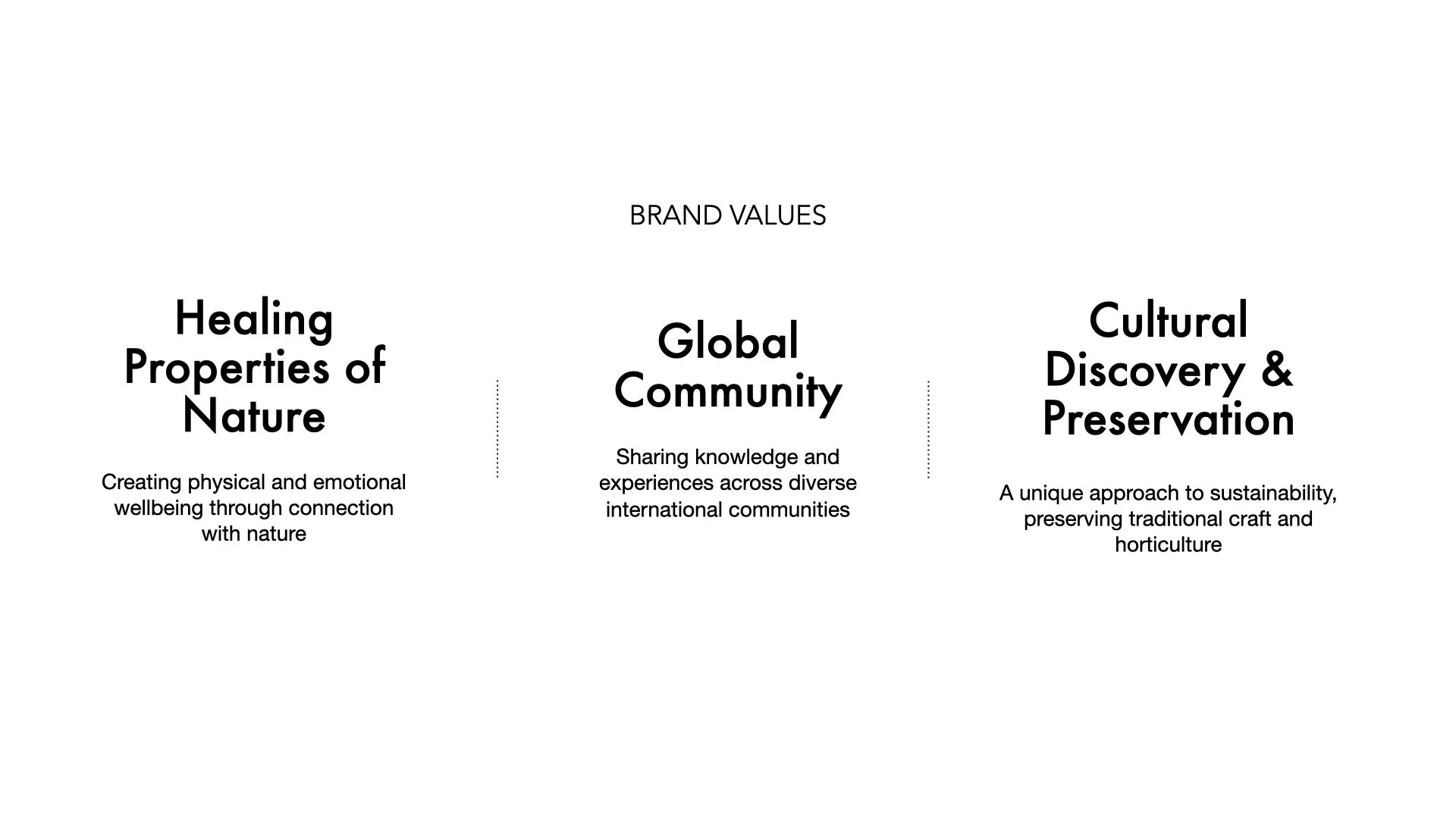 BRAND VALUES

Healing Properties of Nature

Creating physical and emotional wellbeing through connection with nature

Global Community

Sharing knowledge and experiences across diverse international communities

Cultural Discovery & Preservation

A unique approach to sustainability, preserving traditional craft and horticulture